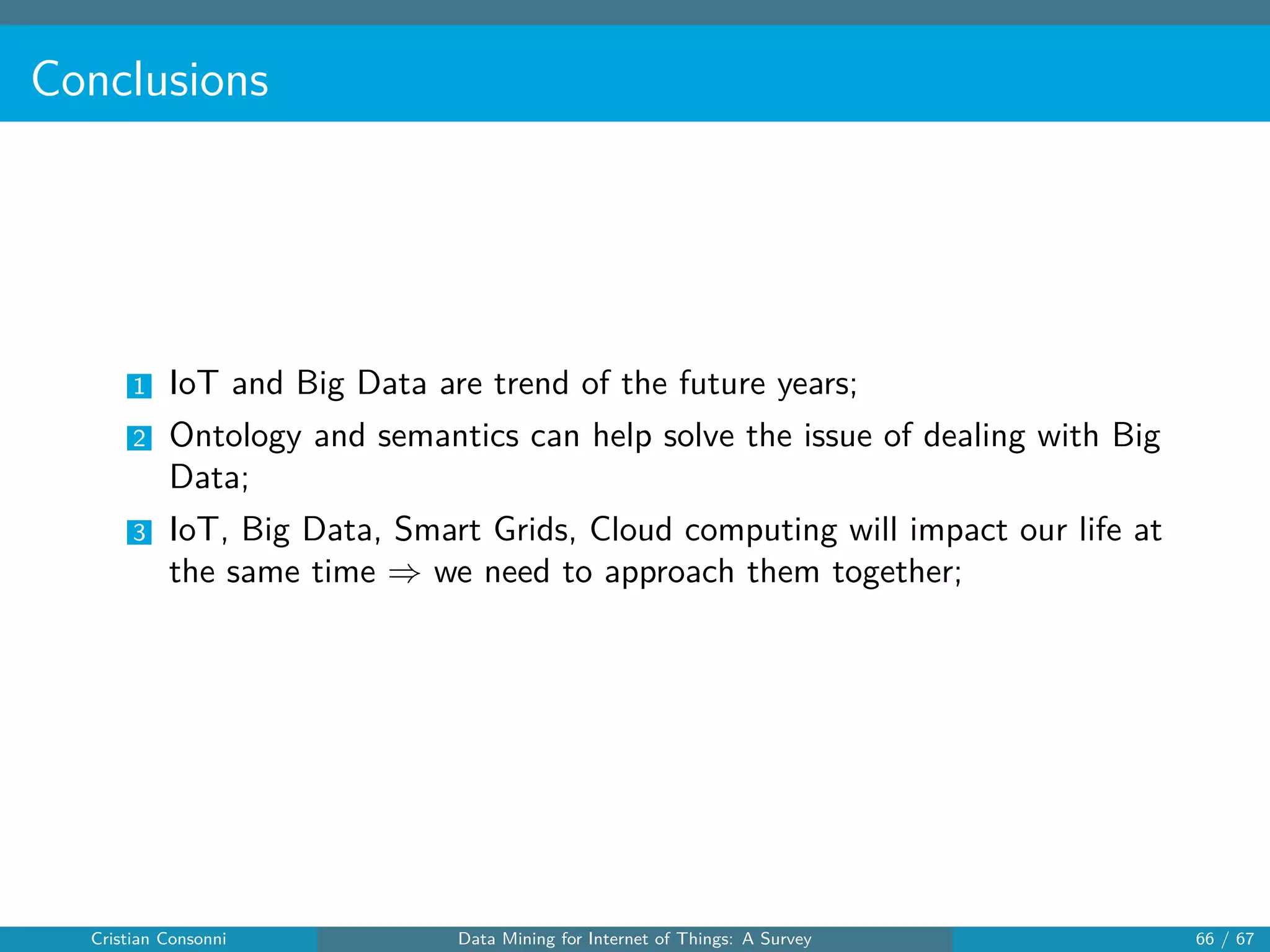 Conclusions

1 IoT and Big Data are trend of the future years;

2 Ontology and semantics can help solve the issue of dealing with Big Data;

3 IoT, Big Data, Smart Grids, Cloud computing will impact our life at the same time $\Rightarrow$ we need to approach them together;

Cristian Consonni Data Mining for Internet of Things: A Survey 66 / 67